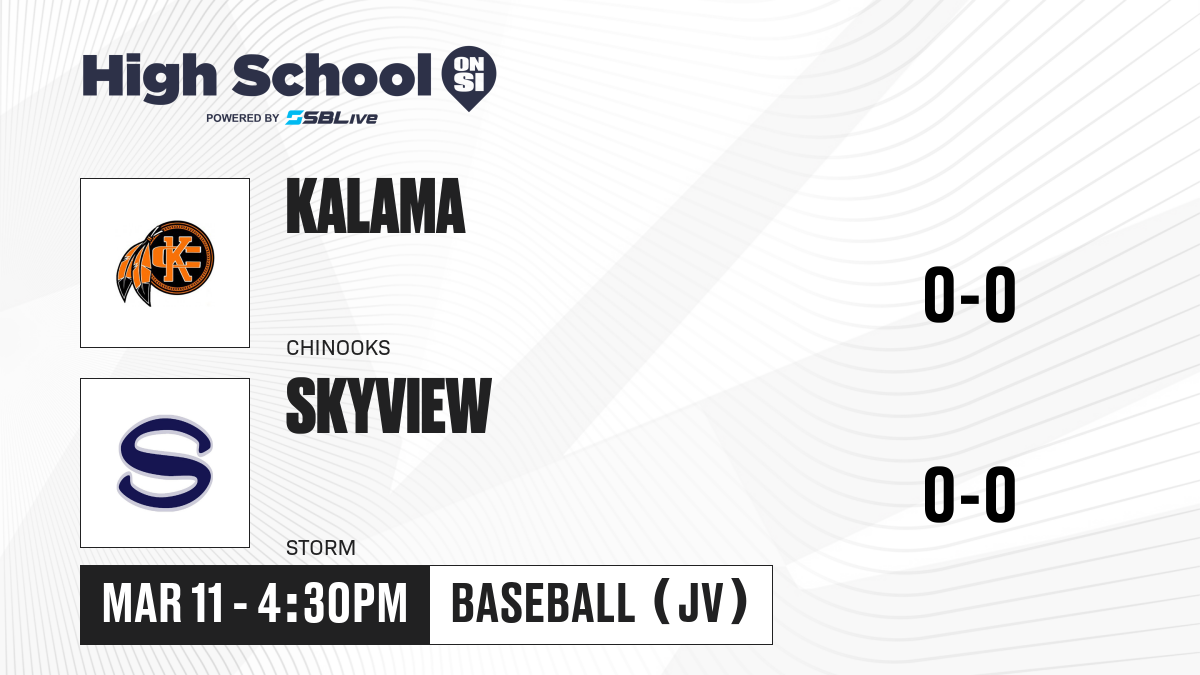 High School ON SI
POWERED BY SBLive

KALAMA
CHINOOKS
0-0

SKYVIEW
STORM
0-0

MAR 11 - 4:30PM
BASEBALL (JV)